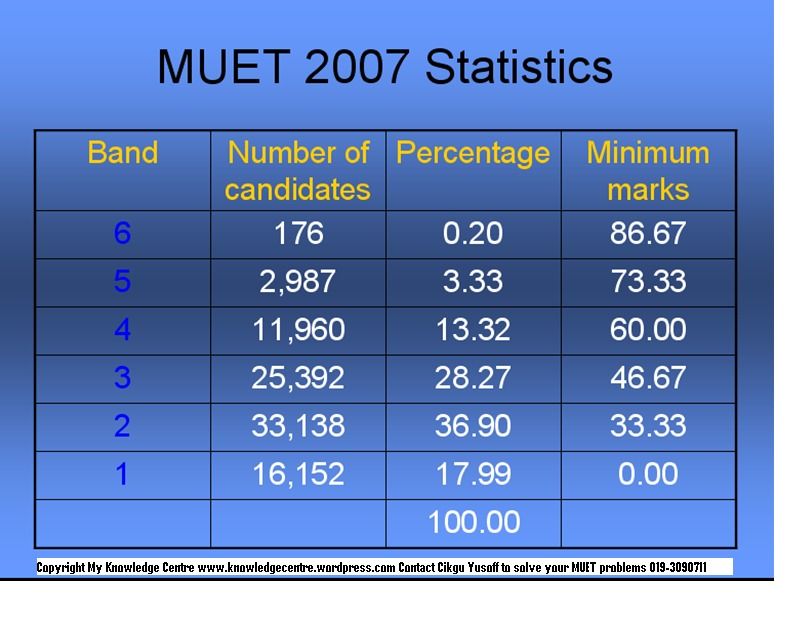 MUET 2007 Statistics

| Band | Number of candidates | Percentage | Minimum marks |
|---|---|---|---|
| 6 | 176 | 0.20 | 86.67 |
| 5 | 2,987 | 3.33 | 73.33 |
| 4 | 11,960 | 13.32 | 60.00 |
| 3 | 25,392 | 28.27 | 46.67 |
| 2 | 33,138 | 36.90 | 33.33 |
| 1 | 16,152 | 17.99 | 0.00 |
| | | 100.00 | |

Copyright My Knowledge Centre www.knowledgecentre.wordpress.com Contact Cikgu Yusoff to solve your MUET problems 019-3090711